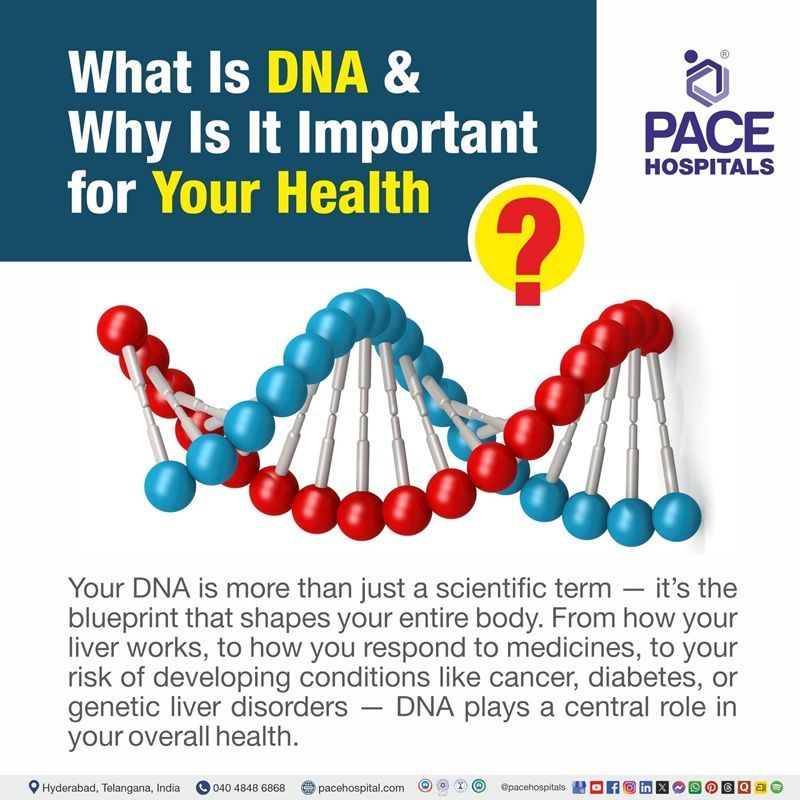 What Is DNA & Why Is It Important for Your Health

?

PACE HOSPITALS

Your DNA is more than just a scientific term — it's the blueprint that shapes your entire body. From how your liver works, to how you respond to medicines, to your risk of developing conditions like cancer, diabetes, or genetic liver disorders — DNA plays a central role in your overall health.

Hyderabad, Telangana, India 040 4848 6868 pacehospital.com @pacehospitals